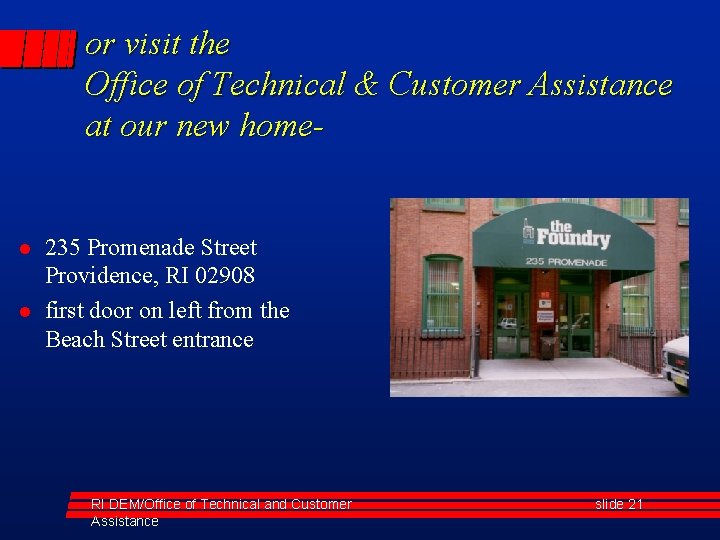 or visit the
Office of Technical & Customer Assistance
at our new home-

- 235 Promenade Street Providence, RI 02908
- first door on left from the Beach Street entrance

the Foundry
235 PROMENADE

RI DEM/Office of Technical and Customer Assistance

slide 21